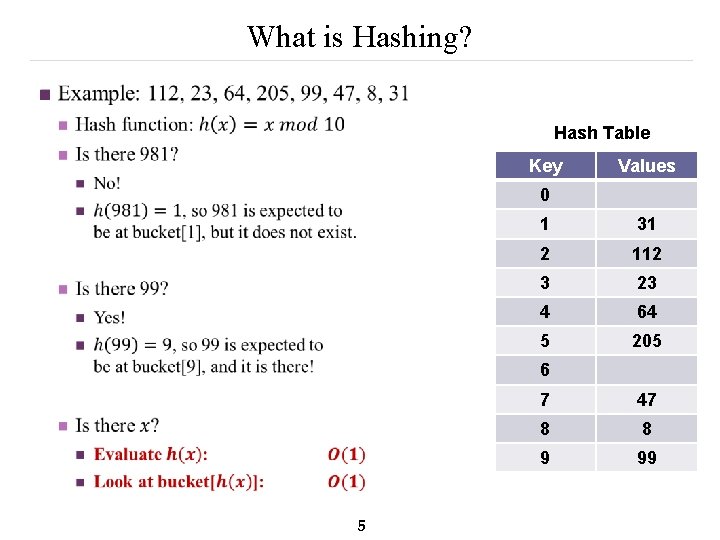 What is Hashing?

Example: 112, 23, 64, 205, 99, 47, 8, 31

Hash function: $h(x) = x \bmod 10$

Is there 981?

No!

$h(981) = 1$, so 981 is expected to be at bucket[1], but it does not exist.

Is there 99?

Yes!

$h(99) = 9$, so 99 is expected to be at bucket[9], and it is there!

Is there $x$?

Evaluate $h(x)$: $O(1)$

Look at bucket[$h(x)$]: $O(1)$

Hash Table

| Key | Values |
|---|---|
| 0 | |
| 1 | 31 |
| 2 | 112 |
| 3 | 23 |
| 4 | 64 |
| 5 | 205 |
| 6 | |
| 7 | 47 |
| 8 | 8 |
| 9 | 99 |

5